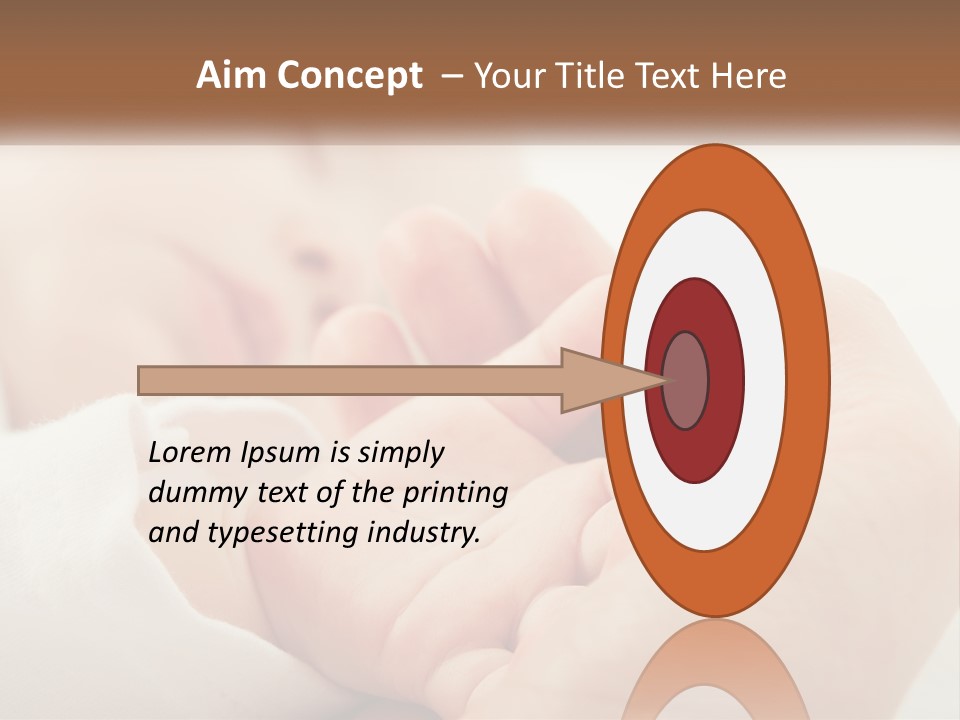 Aim Concept – Your Title Text Here

Lorem Ipsum is simply dummy text of the printing and typesetting industry.